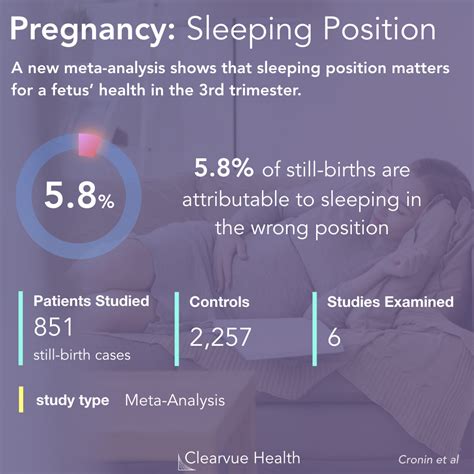 Pregnancy: Sleeping Position

A new meta-analysis shows that sleeping position matters for a fetus' health in the 3rd trimester.

5.8%

5.8% of still-births are attributable to sleeping in the wrong position

Patients Studied
851
still-birth cases

Controls
2,257

Studies Examined
6

study type Meta-Analysis

Clearvue Health

Cronin et al